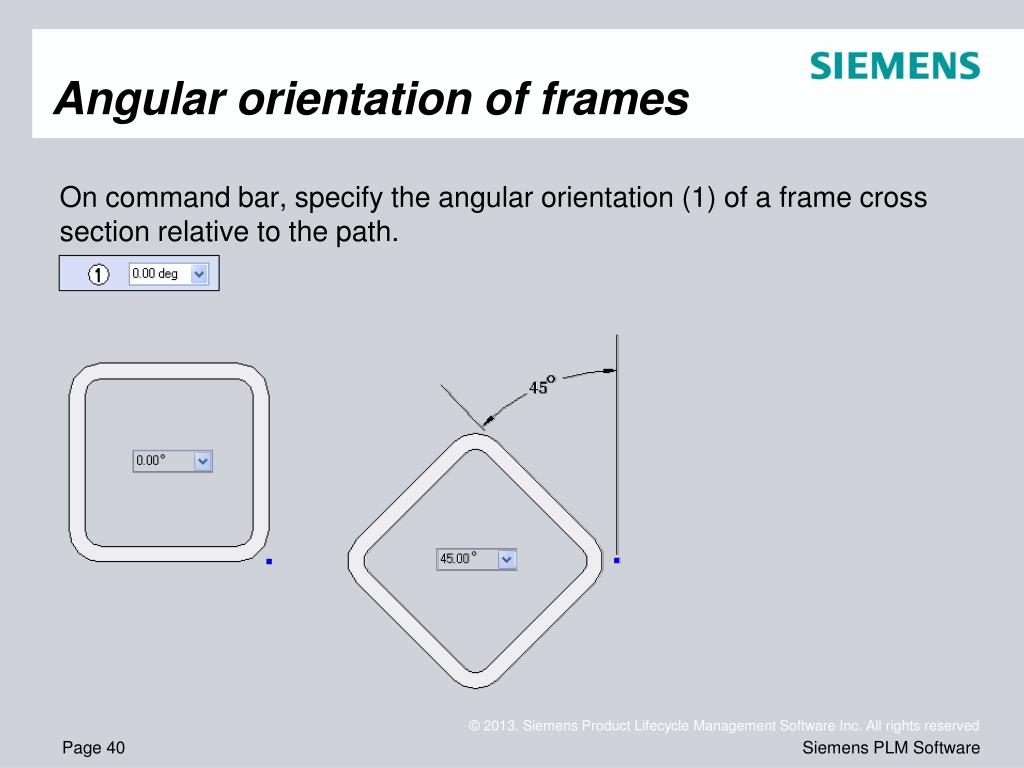 SIEMENS

Angular orientation of frames

On command bar, specify the angular orientation (1) of a frame cross section relative to the path.

1 0.00 deg

0.00°

45°

45.00°

© 2013. Siemens Product Lifecycle Management Software Inc. All rights reserved

Page 40

Siemens PLM Software